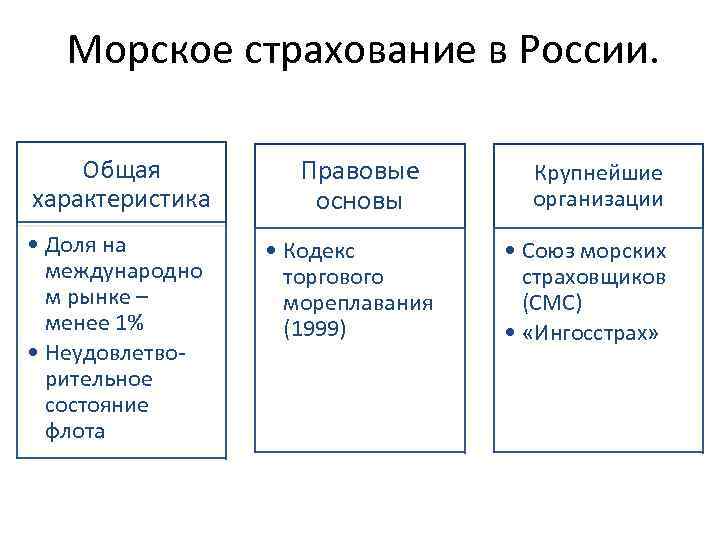 Морское страхование в России.

Общая характеристика

• Доля на международном рынке – менее 1%
• Неудовлетворительное состояние флота

Правовые основы

• Кодекс торгового мореплавания (1999)

Крупнейшие организации

• Союз морских страховщиков (СМС)
• «Ингосстрах»